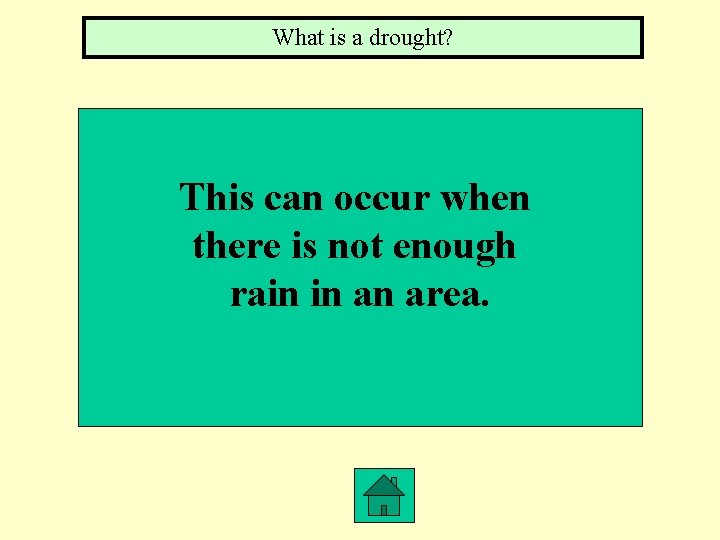 What is a drought?

This can occur when there is not enough rain in an area.